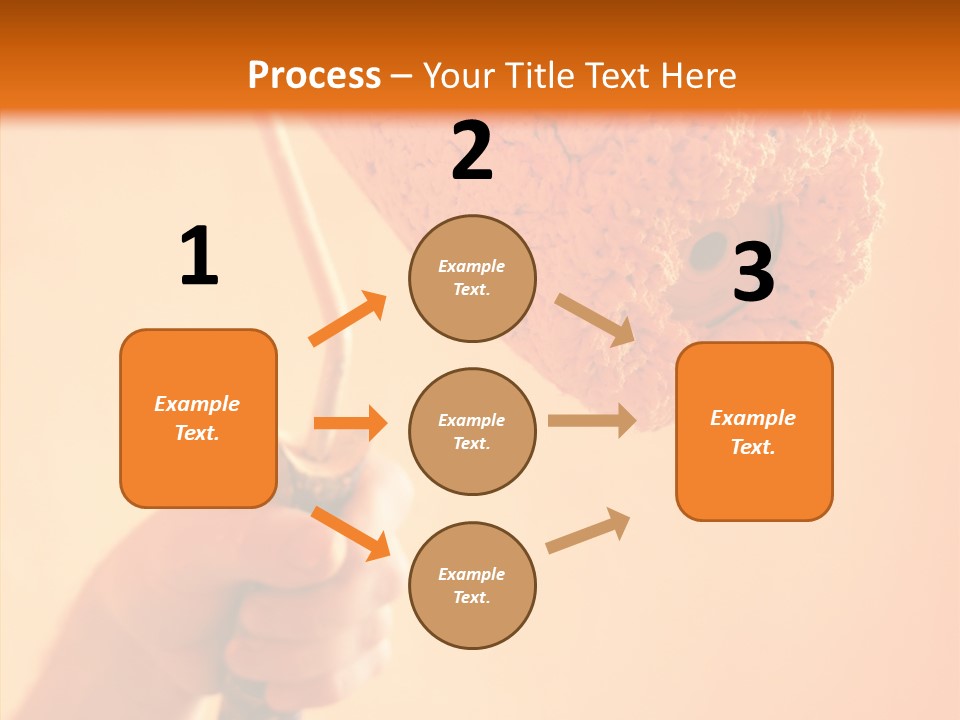 Process – Your Title Text Here

1

Example Text.

2

Example Text.

Example Text.

Example Text.

3

Example Text.